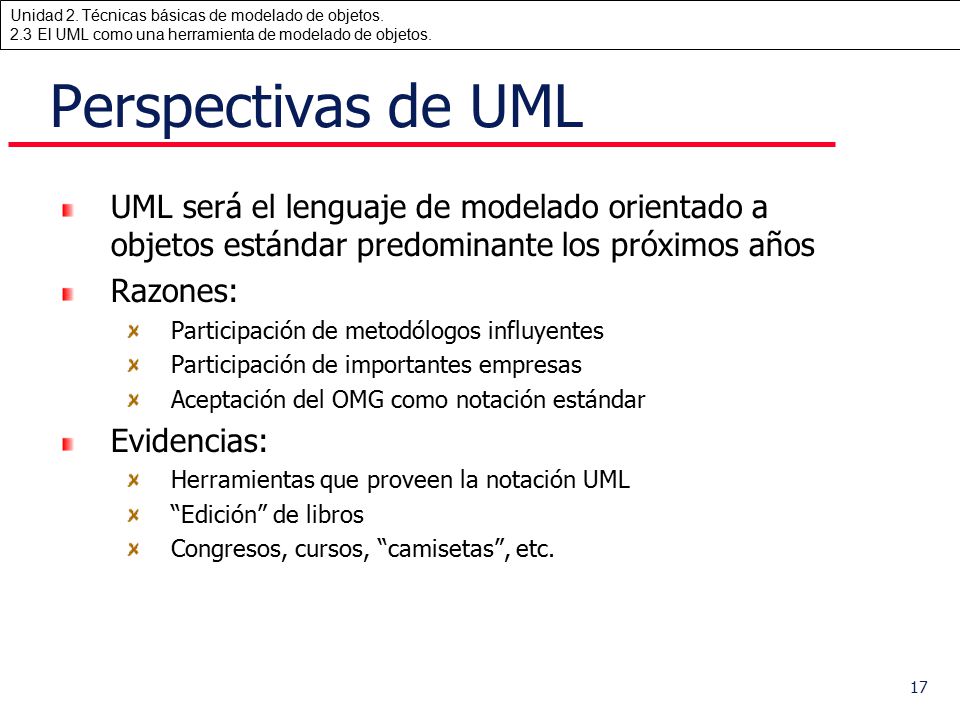 Unidad 2. Técnicas básicas de modelado de objetos.
2.3 El UML como una herramienta de modelado de objetos.

Perspectivas de UML

UML será el lenguaje de modelado orientado a objetos estándar predominante los próximos años

Razones:

Participación de metodólogos influyentes

Participación de importantes empresas

Aceptación del OMG como notación estándar

Evidencias:

Herramientas que proveen la notación UML

“Edición” de libros

Congresos, cursos, “camisetas”, etc.

17